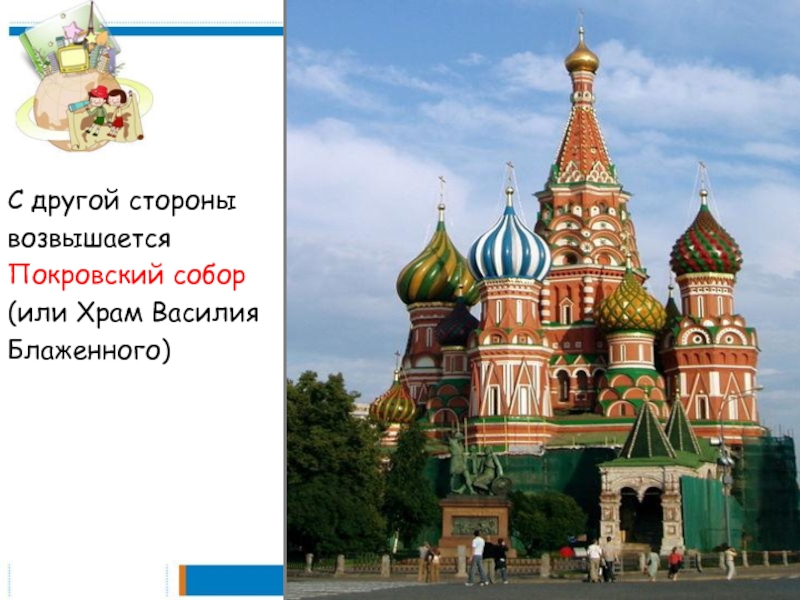 С другой стороны возвышается Покровский собор (или Храм Василия Блаженного)